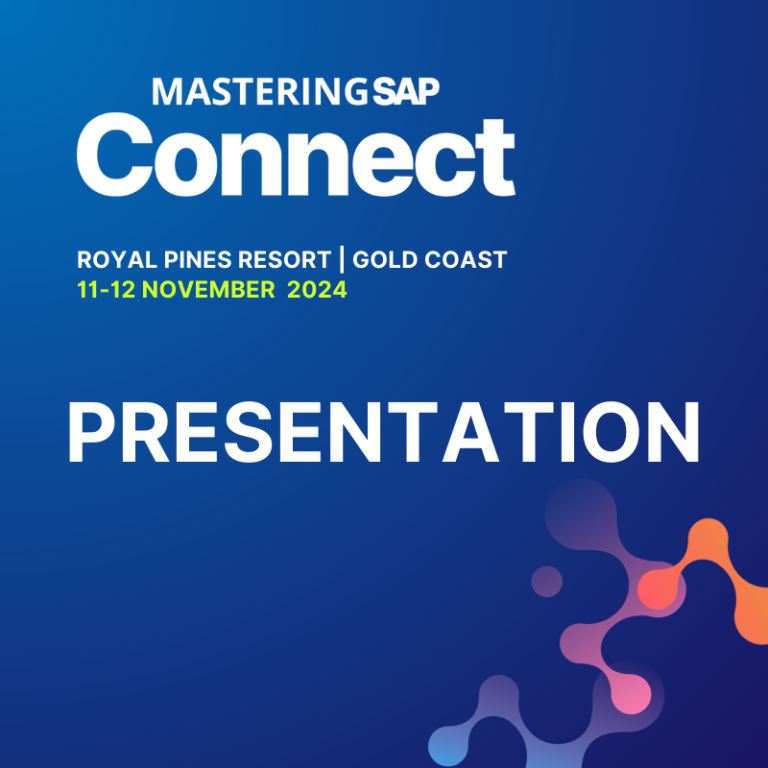 MASTERINGSAP
Connect

ROYAL PINES RESORT | GOLD COAST
11-12 NOVEMBER 2024

PRESENTATION